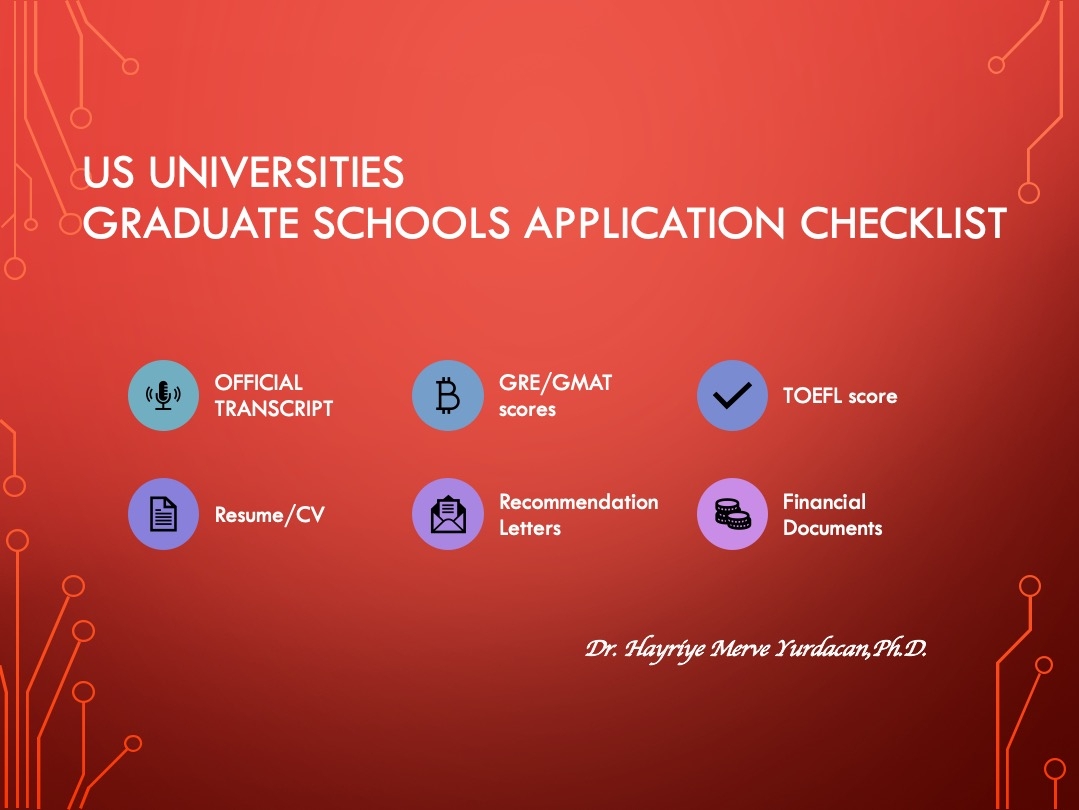 US UNIVERSITIES
GRADUATE SCHOOLS APPLICATION CHECKLIST

OFFICIAL TRANSCRIPT

GRE/GMAT scores

TOEFL score

Resume/CV

Recommendation Letters

Financial Documents

Dr. Hayriye Merve Yurdacan,Ph.D.